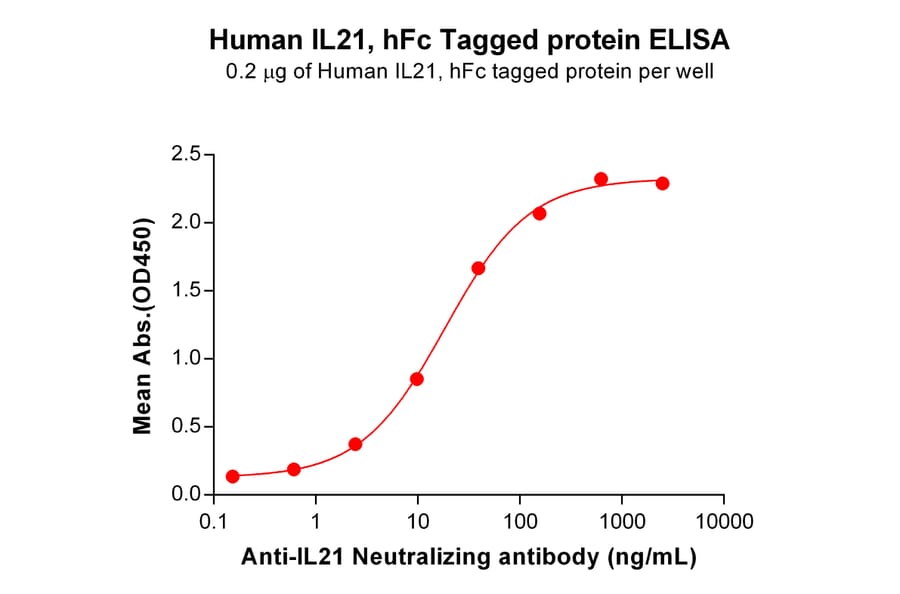 Human IL21, hFc Tagged protein ELISA
0.2 μg of Human IL21, hFc tagged protein per well

Mean Abs.(OD450)
2.5
2.0
1.5
1.0
0.5
0.0
0.1
1
10
100
1000
10000
Anti-IL21 Neutralizing antibody (ng/mL)